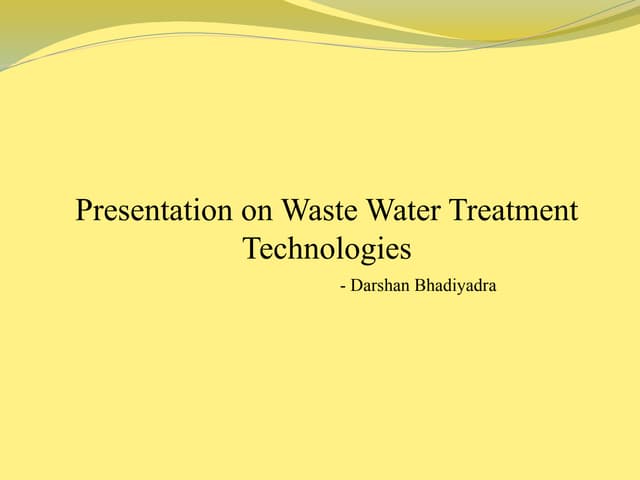 Presentation on Waste Water Treatment Technologies

- Darshan Bhadiyadra